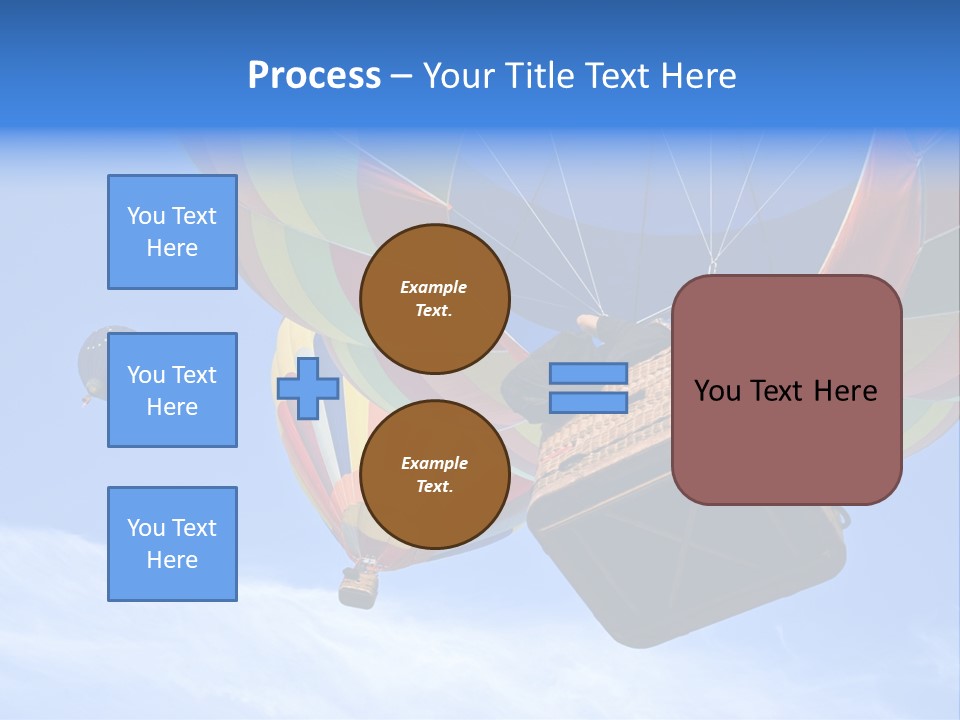 Process – Your Title Text Here

You Text Here

You Text Here

You Text Here

Example Text.

Example Text.

You Text Here